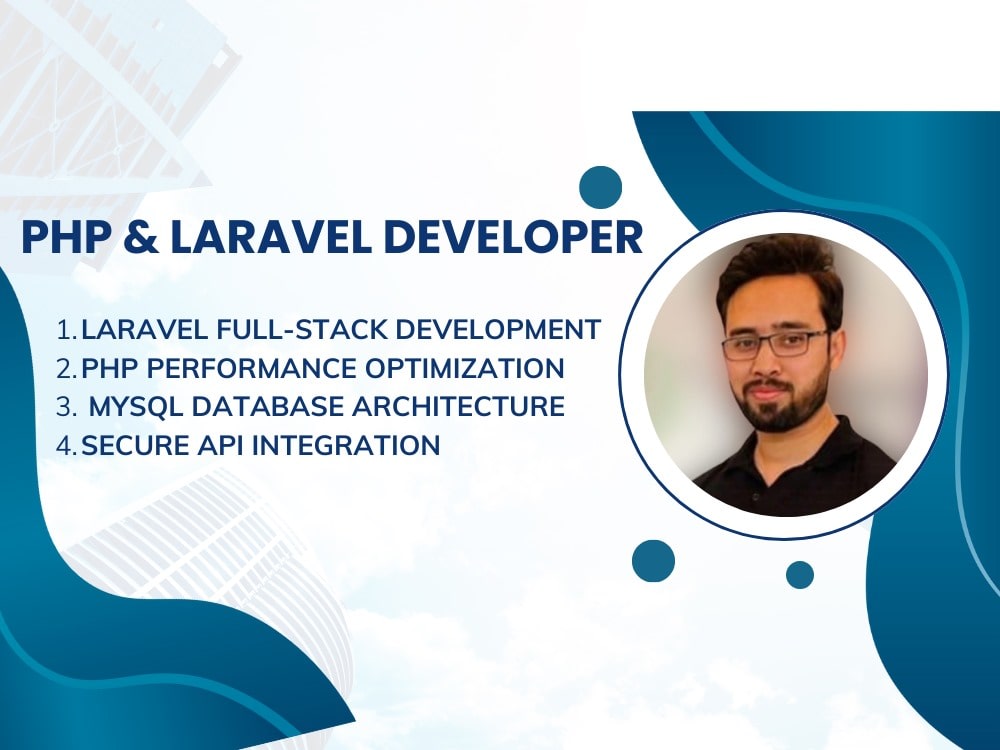 PHP & LARAVEL DEVELOPER

1. LARAVEL FULL-STACK DEVELOPMENT
2. PHP PERFORMANCE OPTIMIZATION
3. MYSQL DATABASE ARCHITECTURE
4. SECURE API INTEGRATION